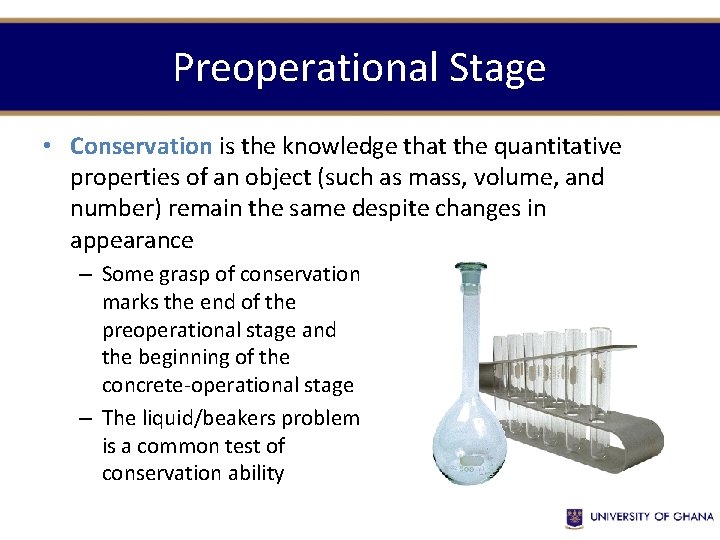 Preoperational Stage

• Conservation is the knowledge that the quantitative properties of an object (such as mass, volume, and number) remain the same despite changes in appearance

– Some grasp of conservation marks the end of the preoperational stage and the beginning of the concrete-operational stage

– The liquid/beakers problem is a common test of conservation ability

UNIVERSITY OF GHANA